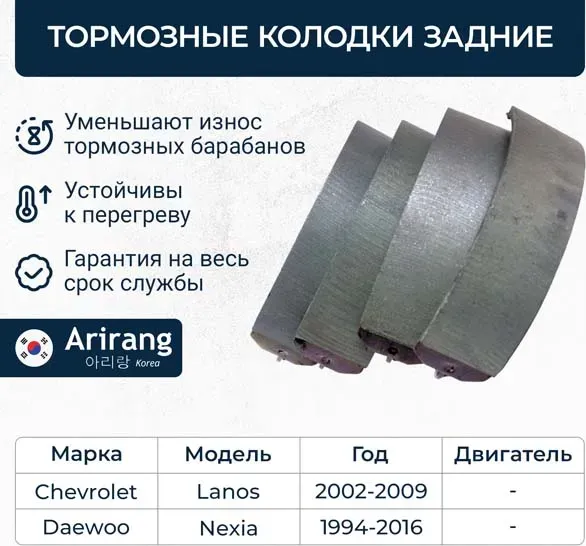 ТОРМОЗНЫЕ КОЛОДКИ ЗАДНИЕ

Уменьшают износ тормозных барабанов

Устойчивы к перегреву

Гарантия на весь срок службы

Arirang
아리랑 Korea

| Марка | Модель | Год | Двигатель |
|---|---|---|---|
| Chevrolet | Lanos | 2002-2009 | - |
| Daewoo | Nexia | 1994-2016 | - |